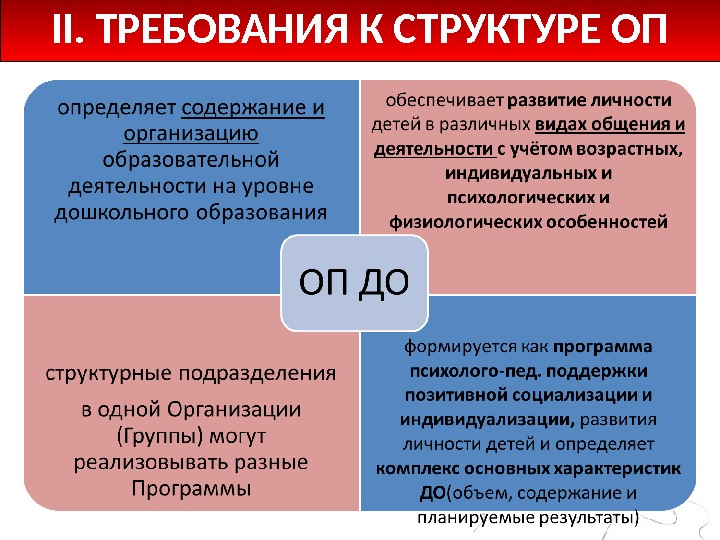 II. ТРЕБОВАНИЯ К СТРУКТУРЕ ОП

определяет содержание и организацию образовательной деятельности на уровне дошкольного образования

обеспечивает развитие личности детей в различных видах общения и деятельности с учётом возрастных, индивидуальных и психологических и физиологических особенностей

ОП ДО

структурные подразделения

в одной Организации (Группы) могут реализовывать разные Программы

формируется как программа психолого-пед. поддержки позитивной социализации и индивидуализации, развития личности детей и определяет комплекс основных характеристик ДО(объем, содержание и планируемые результаты)